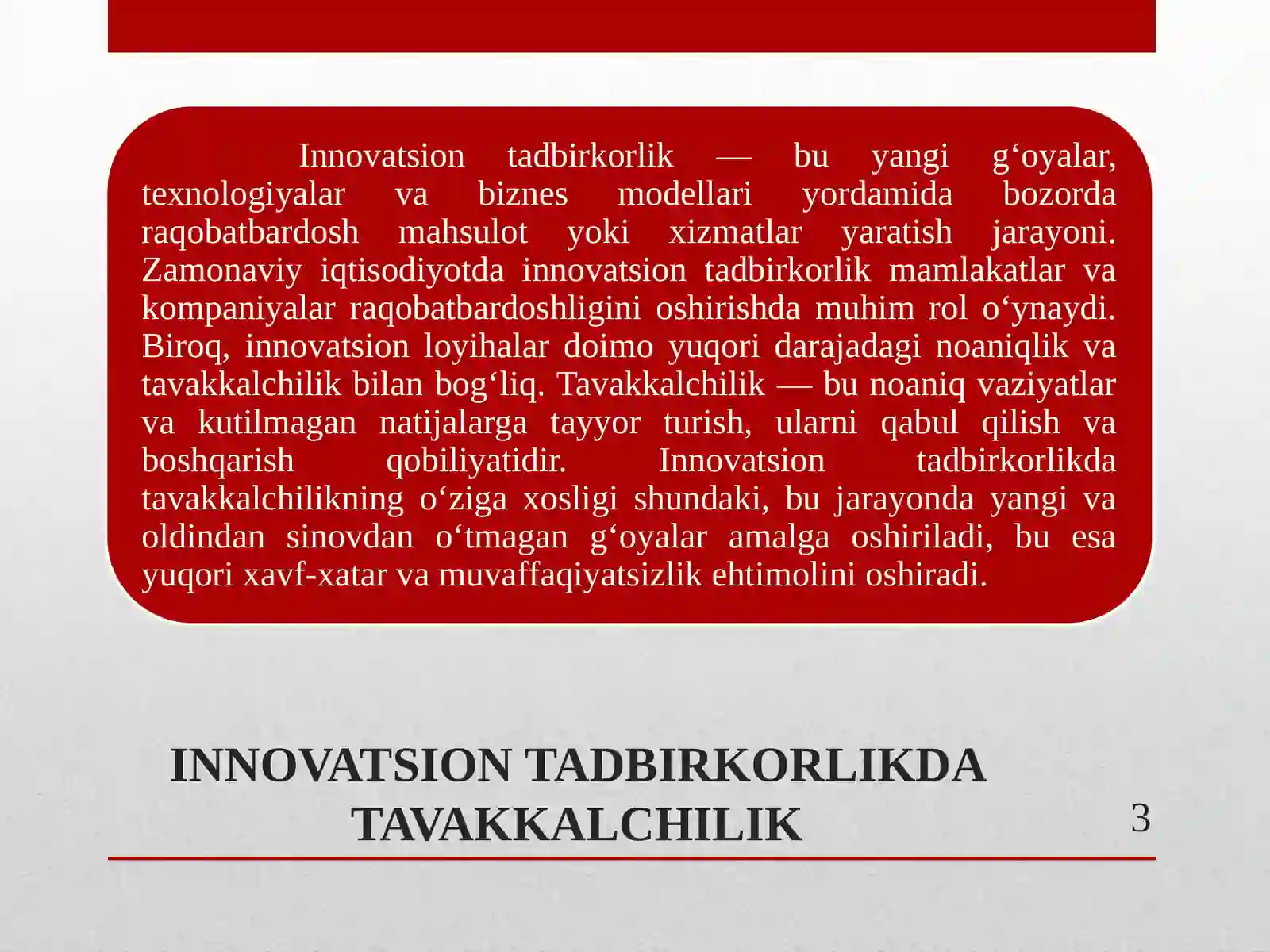 Innovatsion tadbirkorlik — bu yangi g‘oyalar, texnologiyalar va biznes modellari yordamida bozorda raqobatbardosh mahsulot yoki xizmatlar yaratish jarayoni. Zamonaviy iqtisodiyotda innovatsion tadbirkorlik mamlakatlar va kompaniyalar raqobatbardoshligini oshirishda muhim rol o‘ynaydi. Biroq, innovatsion loyihalar doimo yuqori darajadagi noaniqlik va tavakkalchilik bilan bog‘liq. Tavakkalchilik — bu noaniq vaziyatlar va kutilmagan natijalarga tayyor turish, ularni qabul qilish va boshqarish qobiliyatidir. Innovatsion tadbirkorlikda tavakkalchilikning o‘ziga xosligi shundaki, bu jarayonda yangi va oldindan sinovdan o‘tmagan g‘oyalar amalga oshiriladi, bu esa yuqori xavf-xatar va muvaffaqiyatsizlik ehtimolini oshiradi.

INNOVATSION TADBIRKORLIKDA TAVAKKALCHILIK

3